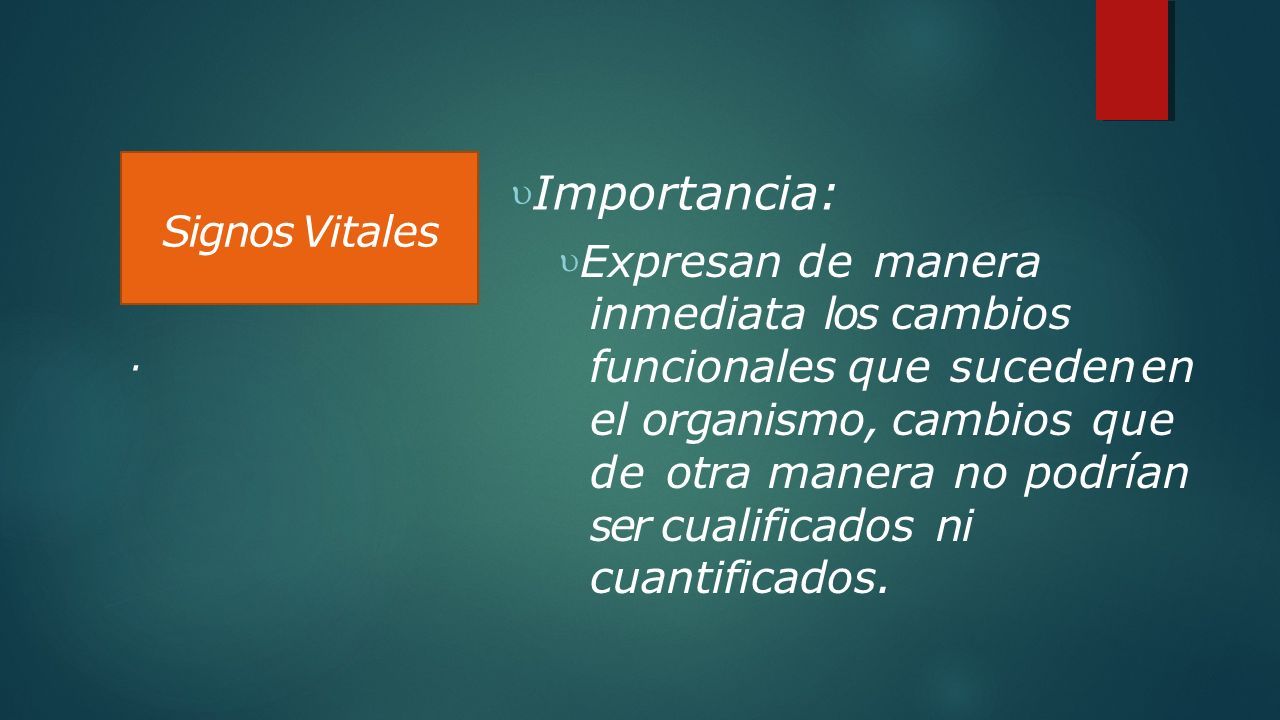 Signos Vitales

.

Importancia:

Expresan de manera inmediata los cambios funcionales que suceden en el organismo, cambios que de otra manera no podrían ser cualificados ni cuantificados.